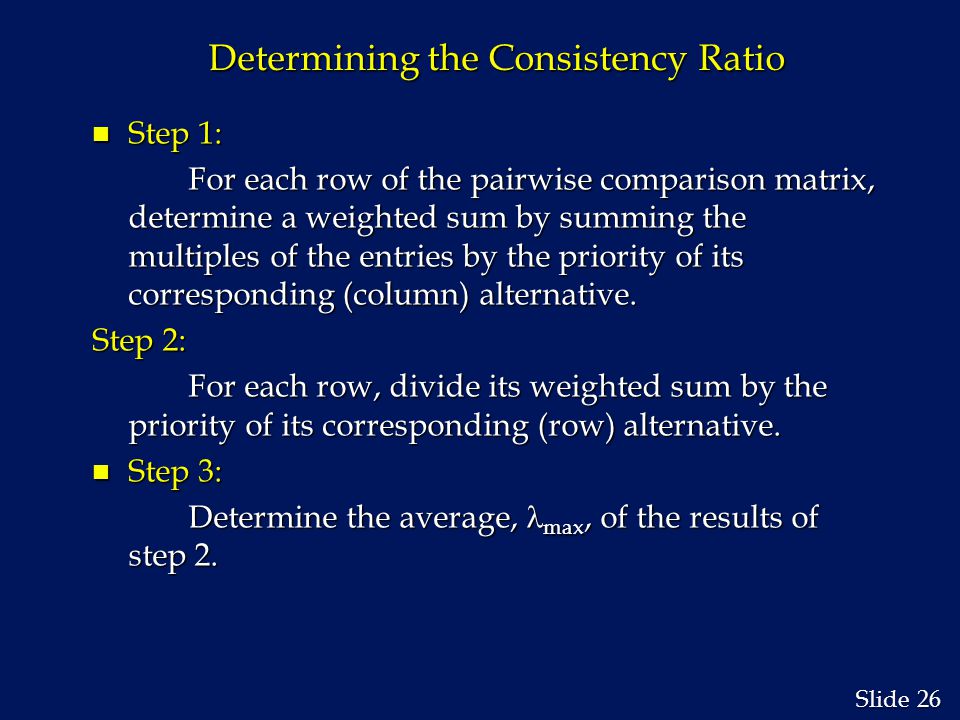 Determining the Consistency Ratio

Step 1:

For each row of the pairwise comparison matrix, determine a weighted sum by summing the multiples of the entries by the priority of its corresponding (column) alternative.

Step 2:

For each row, divide its weighted sum by the priority of its corresponding (row) alternative.

Step 3:

Determine the average, $\lambda_{max}$, of the results of step 2.

Slide 26